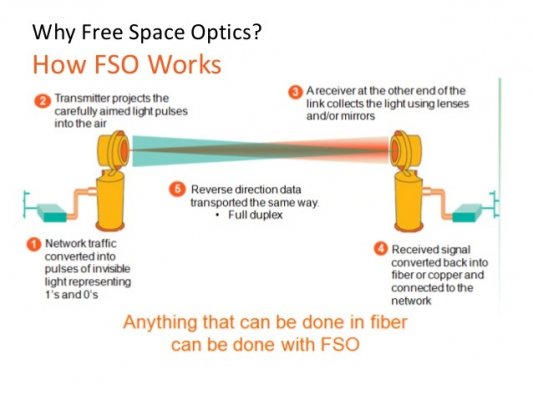 Why Free Space Optics?

How FSO Works

2 Transmitter projects the carefully aimed light pulses into the air

3 A receiver at the other end of the link collects the light using lenses and/or mirrors

5 Reverse direction data transported the same way.
• Full duplex

1 Network traffic converted into pulses of invisible light representing 1's and 0's

4 Received signal converted back into fiber or copper and connected to the network

Anything that can be done in fiber can be done with FSO